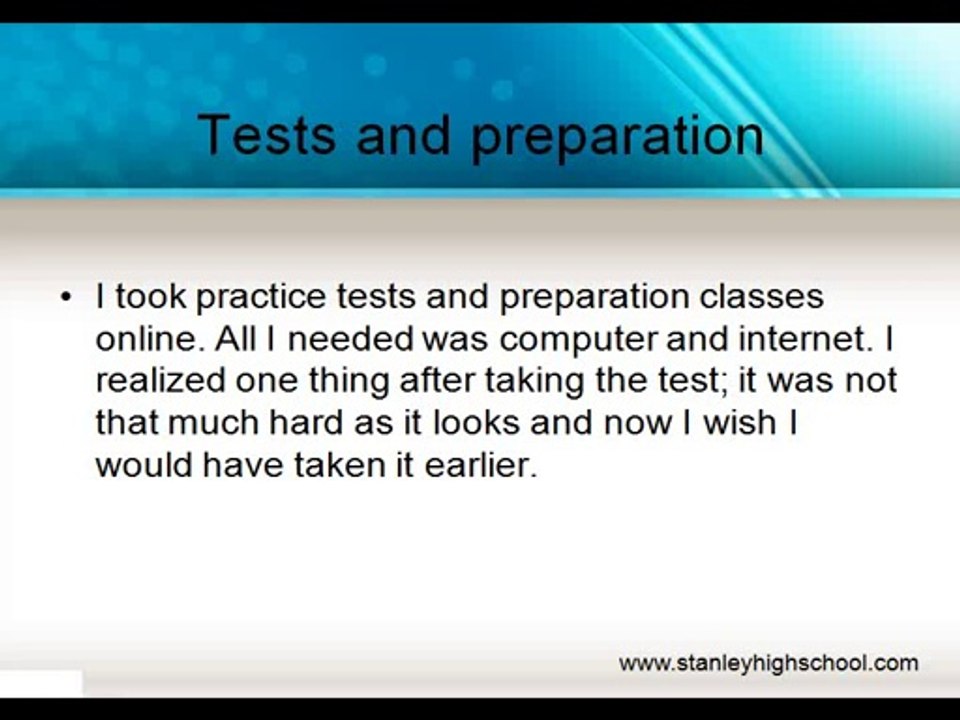 Tests and preparation

• I took practice tests and preparation classes online. All I needed was computer and internet. I realized one thing after taking the test; it was not that much hard as it looks and now I wish I would have taken it earlier.

www.stanleyhighschool.com